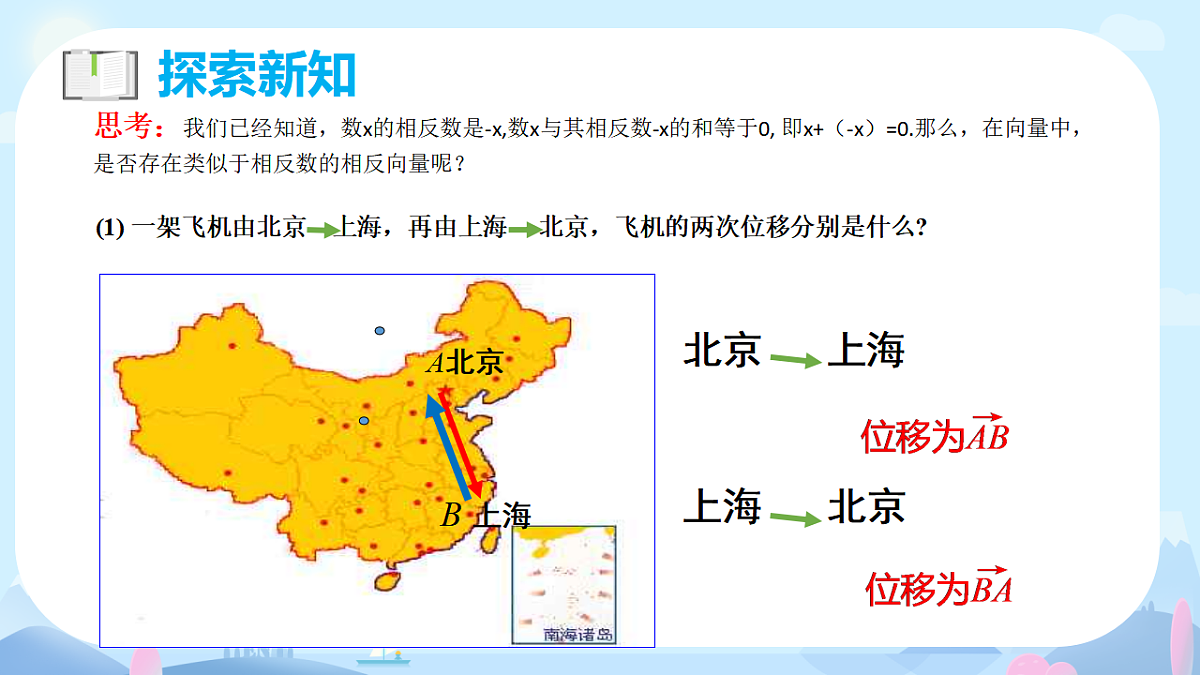 探索新知

思考：我们已经知道，数x的相反数是-x,数x与其相反数-x的和等于0, 即x+（-x）=0.那么，在向量中，是否存在类似于相反数的相反向量呢？

(1) 一架飞机由北京→上海，再由上海→北京，飞机的两次位移分别是什么？

$A$北京

$B$ 上海

南海诸岛

北京 → 上海

位移为$\overrightarrow{AB}$

上海 → 北京

位移为$\overrightarrow{BA}$